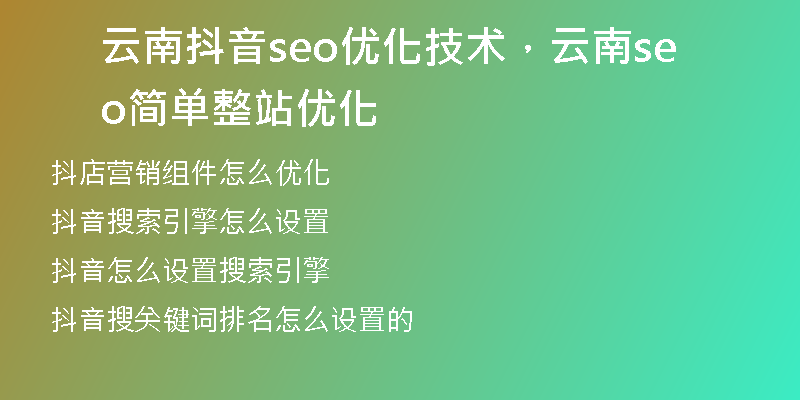 云南抖音seo优化技术，云南seo简单整站优化

抖店营销组件怎么优化

抖音搜索引擎怎么设置

抖音怎么设置搜索引擎

抖音搜关键词排名怎么设置的